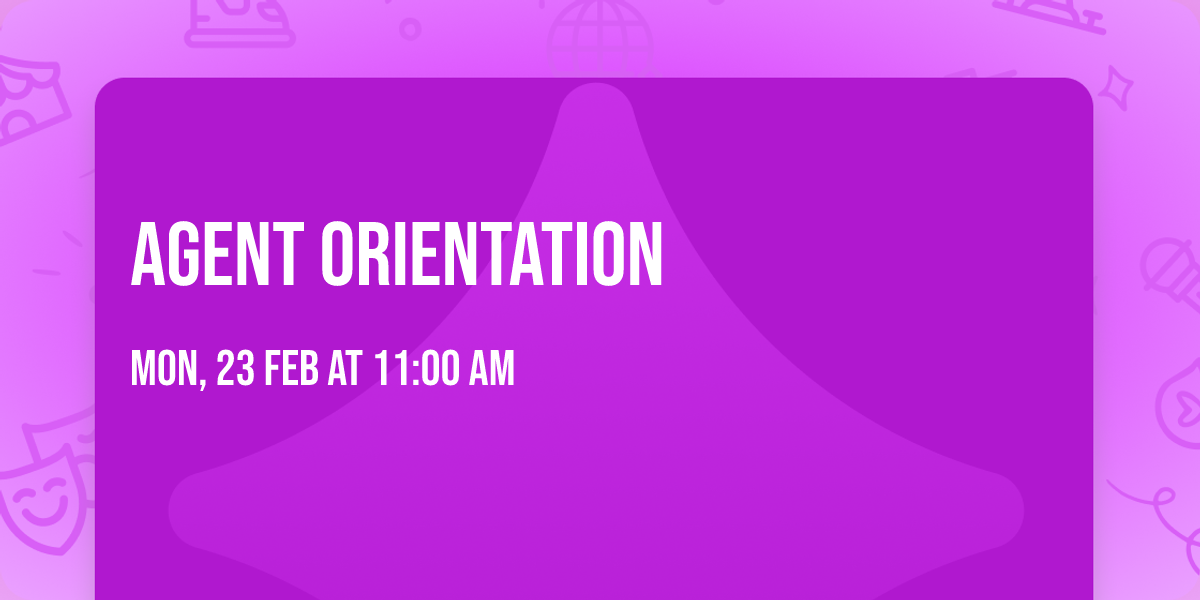 AGENT ORIENTATION

MON, 23 FEB AT 11:00 AM